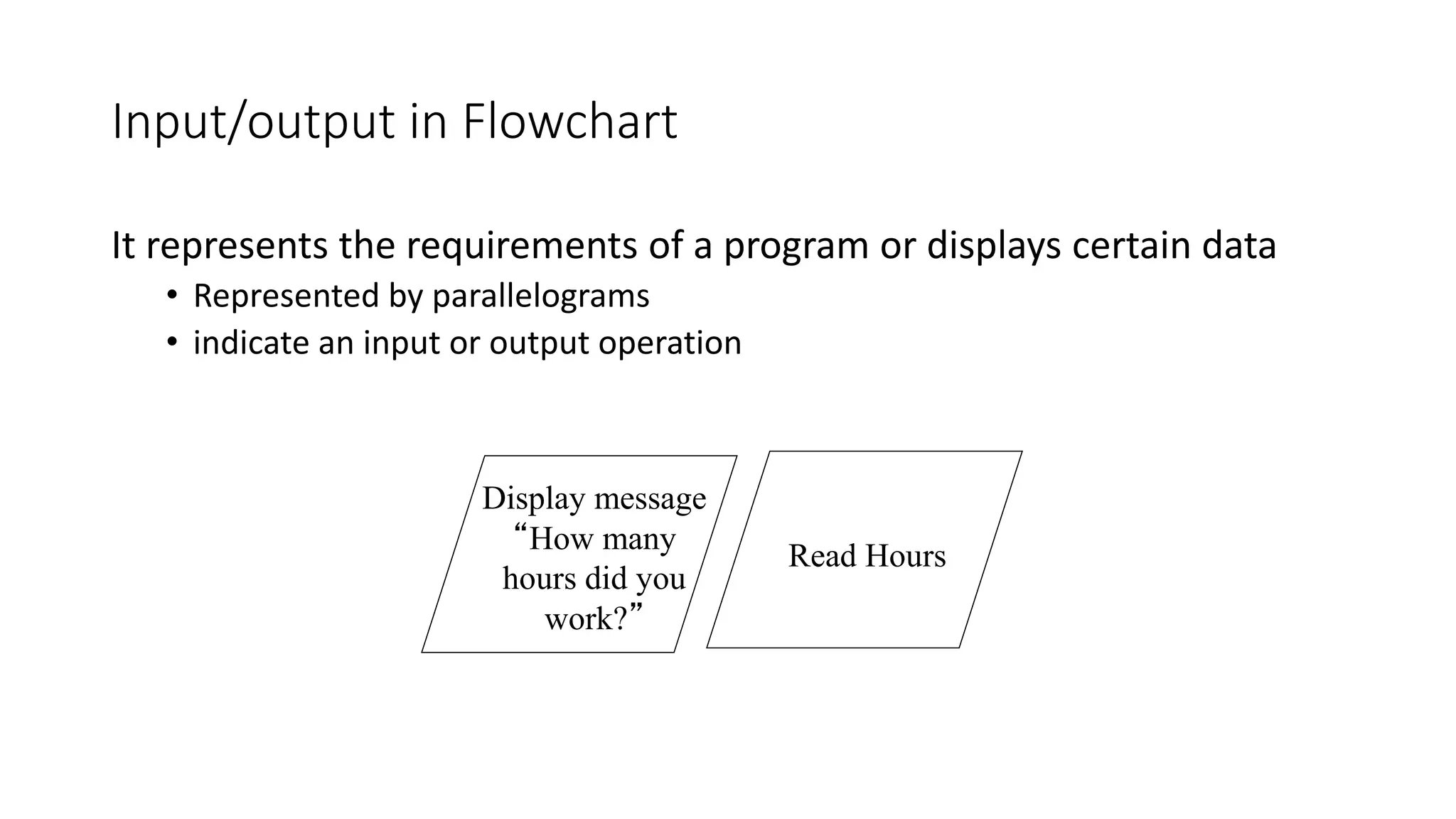 Input/output in Flowchart

It represents the requirements of a program or displays certain data

• Represented by parallelograms
• indicate an input or output operation

Display message “How many hours did you work?”

Read Hours